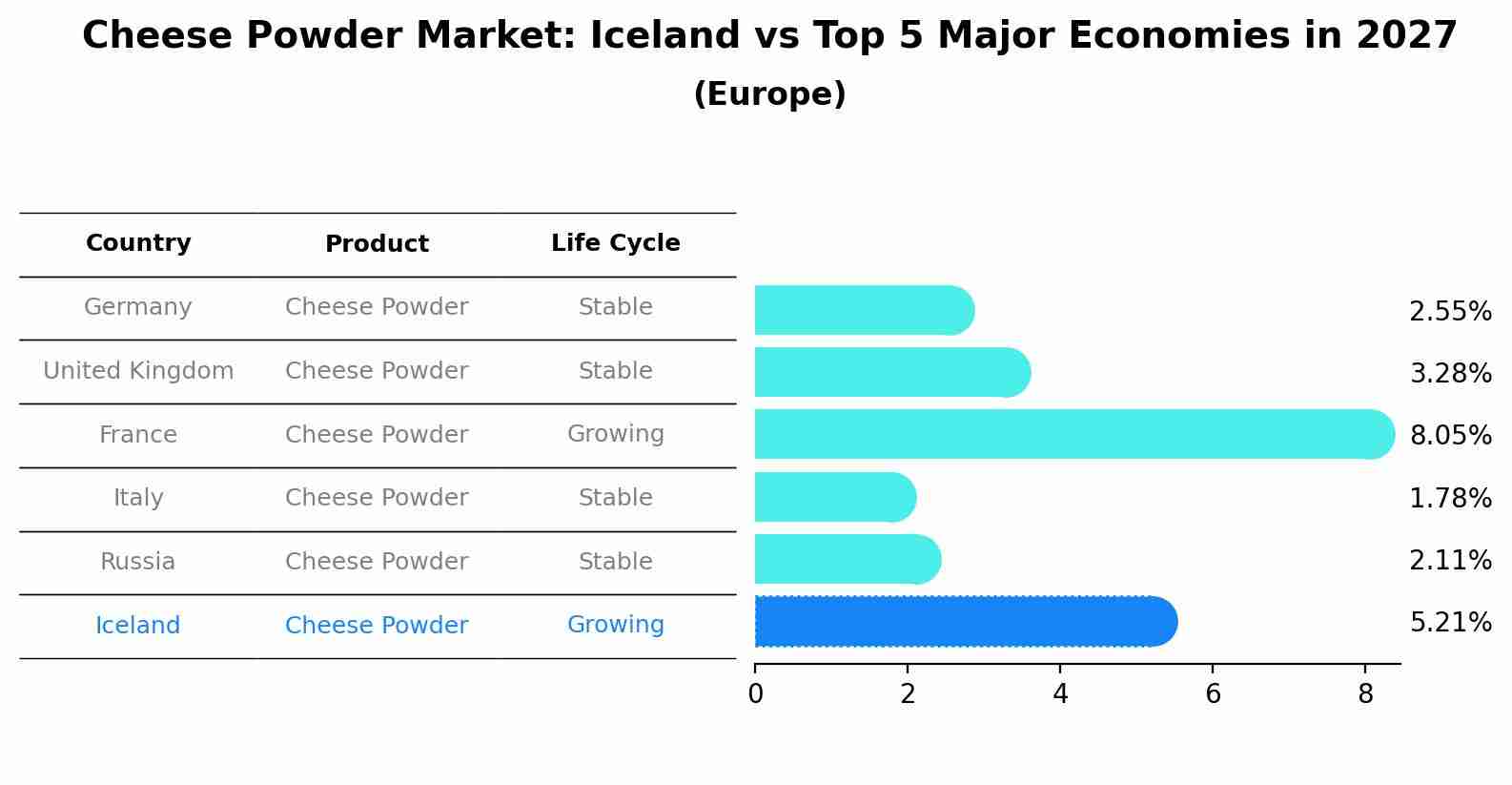 Cheese Powder Market: Iceland vs Top 5 Major Economies in 2027
(Europe)

| Country | Product | Life Cycle |
|---|---|---|
| Germany | Cheese Powder | Stable |
| United Kingdom | Cheese Powder | Stable |
| France | Cheese Powder | Growing |
| Italy | Cheese Powder | Stable |
| Russia | Cheese Powder | Stable |
| Iceland | Cheese Powder | Growing |

2.55%
3.28%
8.05%
1.78%
2.11%
5.21%

0 2 4 6 8